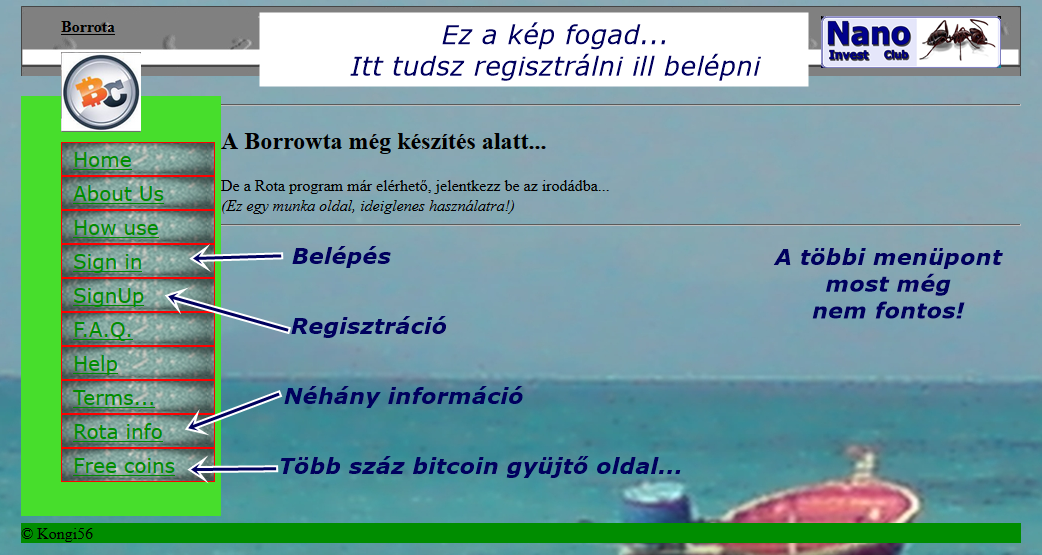 Borrota

Ez a kép fogad...
Itt tudsz regisztrálni ill belépni

Nano Invest Club

BC

Home
About Us
How use
Sign in
SignUp
F.A.Q.
Help
Terms...
Rota info
Free coins

A Borrowta még készítés alatt...

De a Rota program már elérhető, jelentkezz be az irodádba...
(Ez egy munka oldal, ideiglenes használatra!)

Belépés

Regisztráció

Néhány információ

Több száz bitcoin gyüjtő oldal...

A többi menüpont most még nem fontos!

© Kongi56